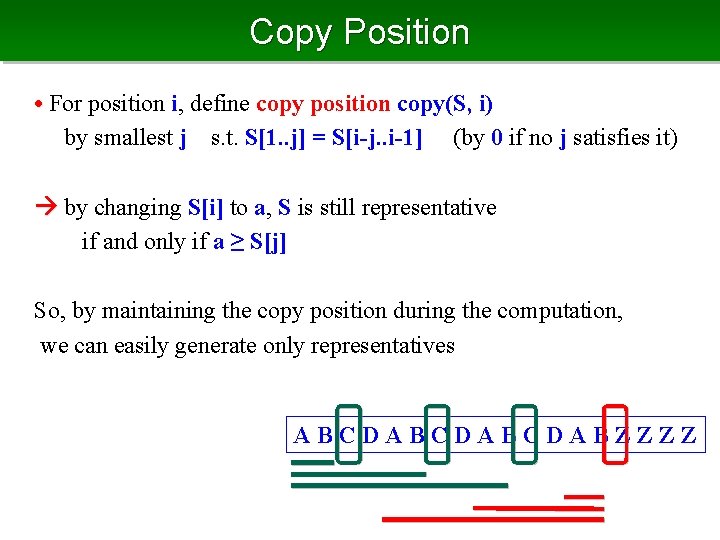 Copy Position

• For position i, define copy position copy(S, i) by smallest j s.t. S[1..j] = S[i-j..i-1] (by 0 if no j satisfies it)

→ by changing S[i] to a, S is still representative if and only if a ≥ S[j]

So, by maintaining the copy position during the computation, we can easily generate only representatives

A B C D A B C D A B C D A B Z Z Z Z